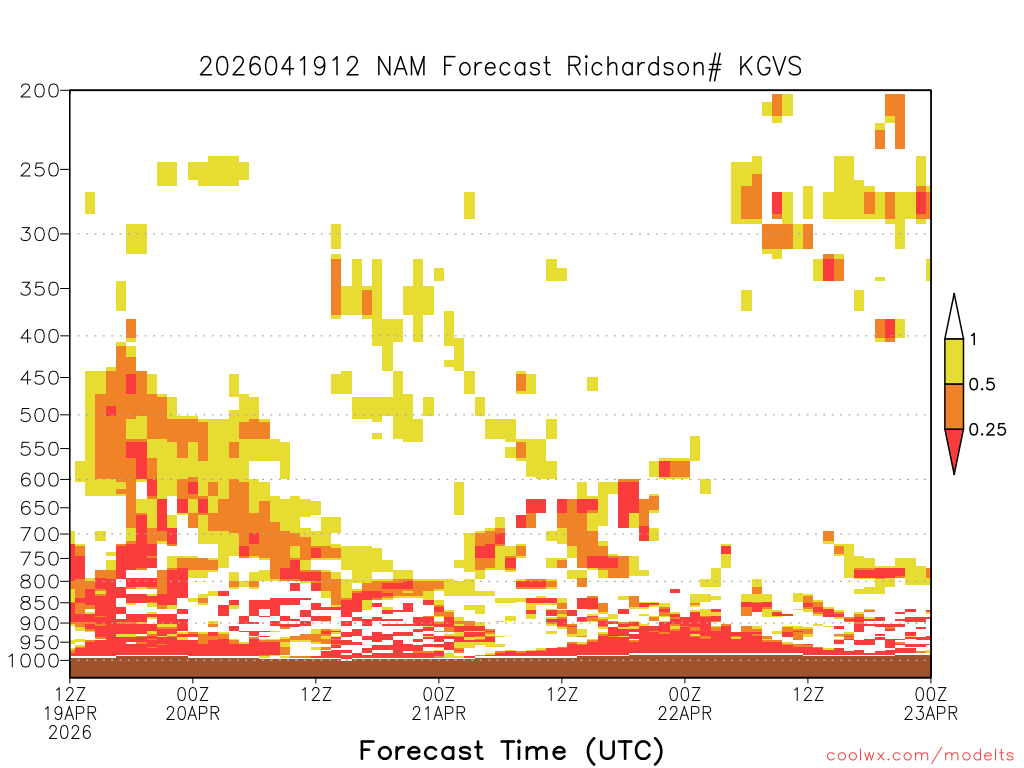 2026041912 NAM Forecast Richardson# KGVS

200
250
300
350
400
450
500
550
600
650
700
750
800
850
900
950
1000

1
0.5
0.25

12Z
19APR
2026
00Z
20APR
12Z
00Z
21APR
12Z
00Z
22APR
12Z
00Z
23APR

Forecast Time (UTC)

coolwx.com/modelts